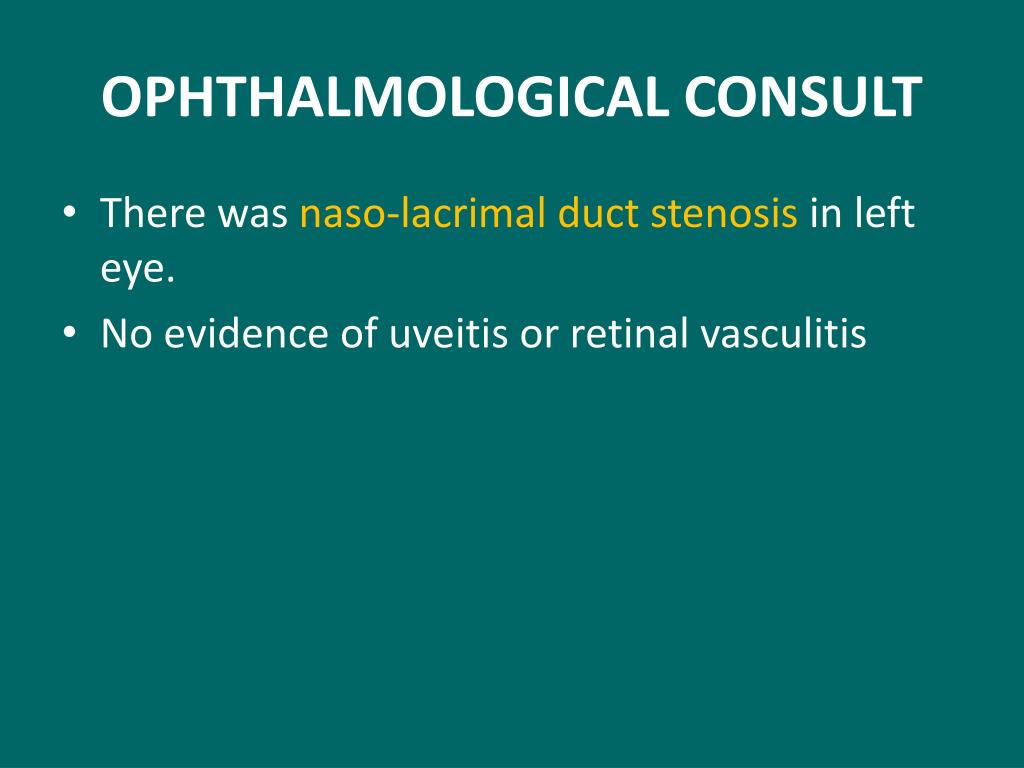 OPHTHALMOLOGICAL CONSULT

• There was naso-lacrimal duct stenosis in left eye.

• No evidence of uveitis or retinal vasculitis